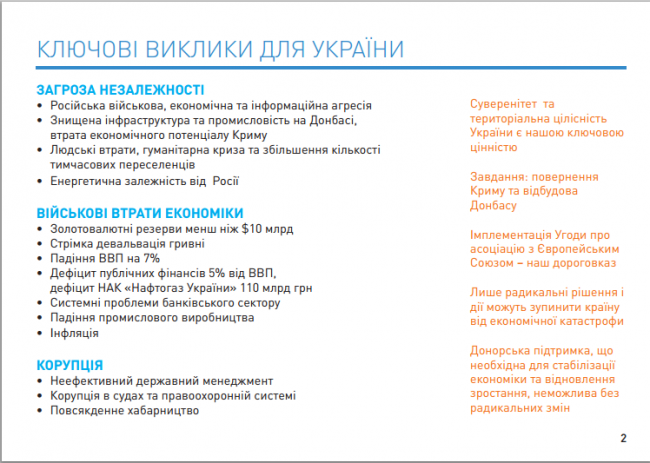 КЛЮЧОВІ ВИКЛИКИ ДЛЯ УКРАЇНИ

ЗАГРОЗА НЕЗАЛЕЖНОСТІ
• Російська військова, економічна та інформаційна агресія
• Знищена інфраструктура та промисловість на Донбасі, втрата економічного потенціалу Криму
• Людські втрати, гуманітарна криза та збільшення кількості тимчасових переселенців
• Енергетична залежність від Росії

ВІЙСЬКОВІ ВТРАТИ ЕКОНОМІКИ
• Золотовалютні резерви менш ніж $10 млрд
• Стрімка девальвація гривні
• Падіння ВВП на 7%
• Дефіцит публічних фінансів 5% від ВВП, дефіцит НАК «Нафтогаз України» 110 млрд грн
• Системні проблеми банківського сектору
• Падіння промислового виробництва
• Інфляція

КОРУПЦІЯ
• Неефективний державний менеджмент
• Корупція в судах та правоохоронній системі
• Повсякденне хабарництво

Суверенітет та територіальна цілісність України є нашою ключовою цінністю

Завдання: повернення Криму та відбудова Донбасу

Імплементація Угоди про асоціацію з Європейським Союзом – наш дороговказ

Лише радикальні рішення і дії можуть зупинити країну від економічної катастрофи

Донорська підтримка, що необхідна для стабілізації економіки та відновлення зростання, неможлива без радикальних змін

2